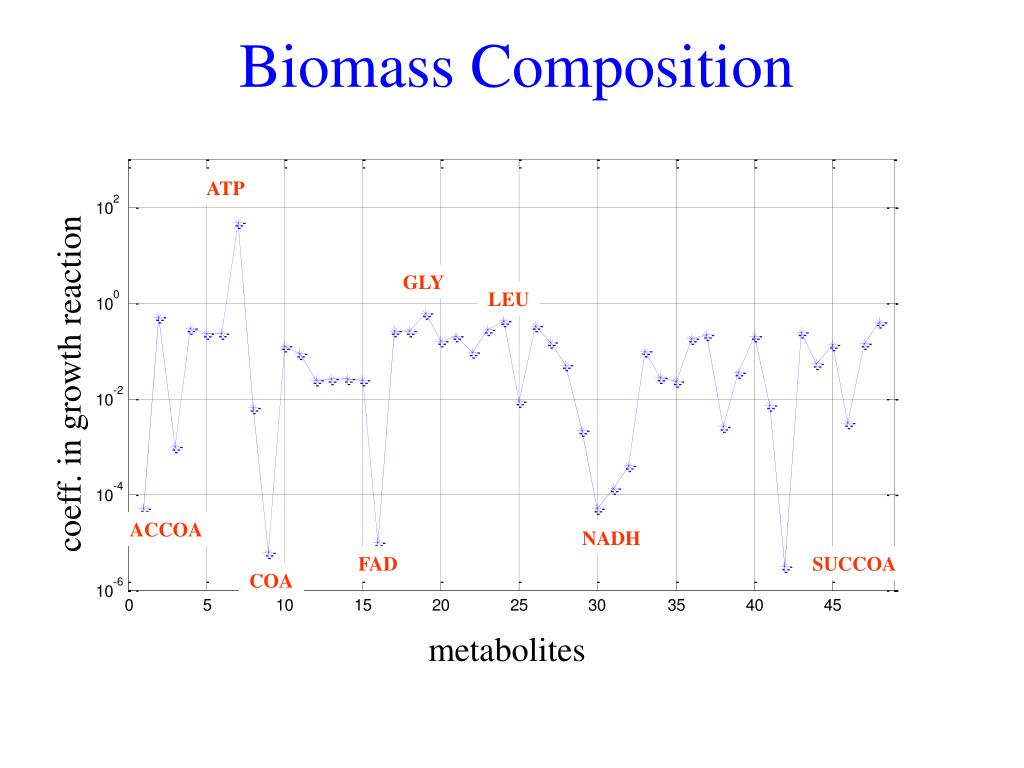 Biomass Composition

coeff. in growth reaction

$10^{2}$
$10^{0}$
$10^{-2}$
$10^{-4}$
$10^{-6}$

ATP
GLY
LEU
ACCOA
COA
FAD
NADH
SUCCOA

0 5 10 15 20 25 30 35 40 45

metabolites